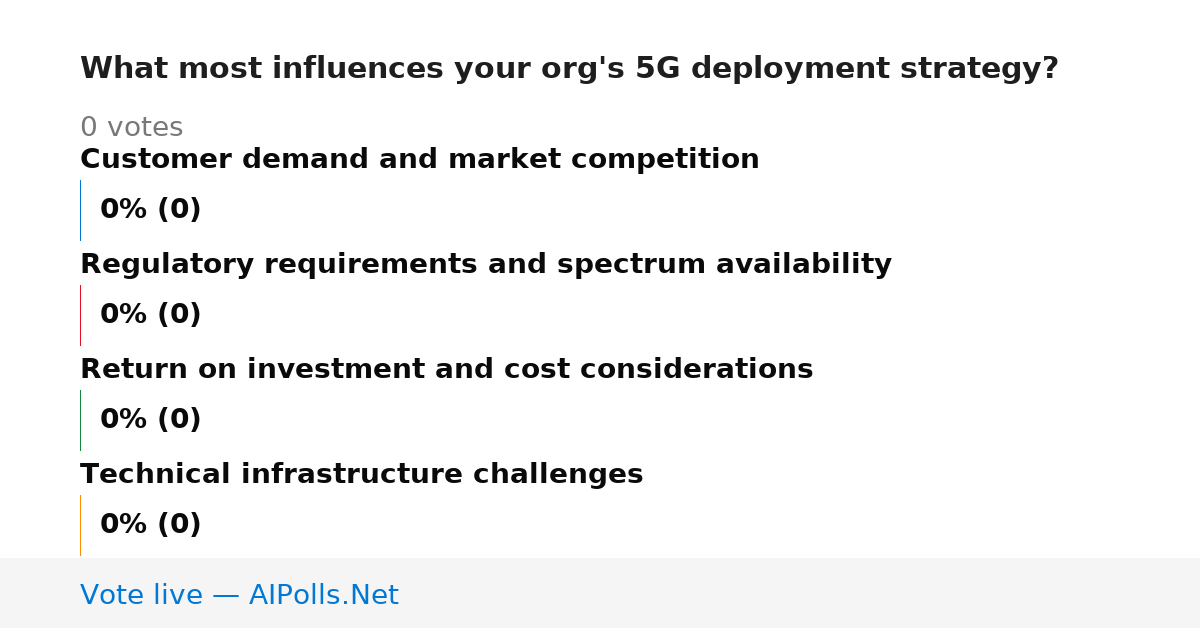 What most influences your org's 5G deployment strategy?

0 votes

Customer demand and market competition

0% (0)

Regulatory requirements and spectrum availability

0% (0)

Return on investment and cost considerations

0% (0)

Technical infrastructure challenges

0% (0)

Vote live — AIPolls.Net